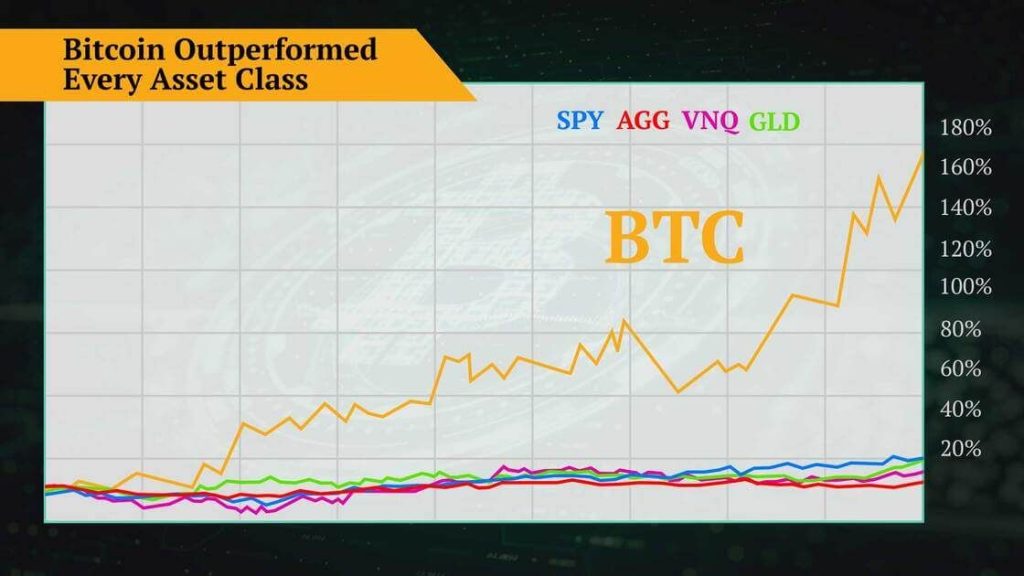 Bitcoin Outperformed Every Asset Class

SPY AGG VNQ GLD

BTC

180%
160%
140%
120%
100%
80%
60%
40%
20%